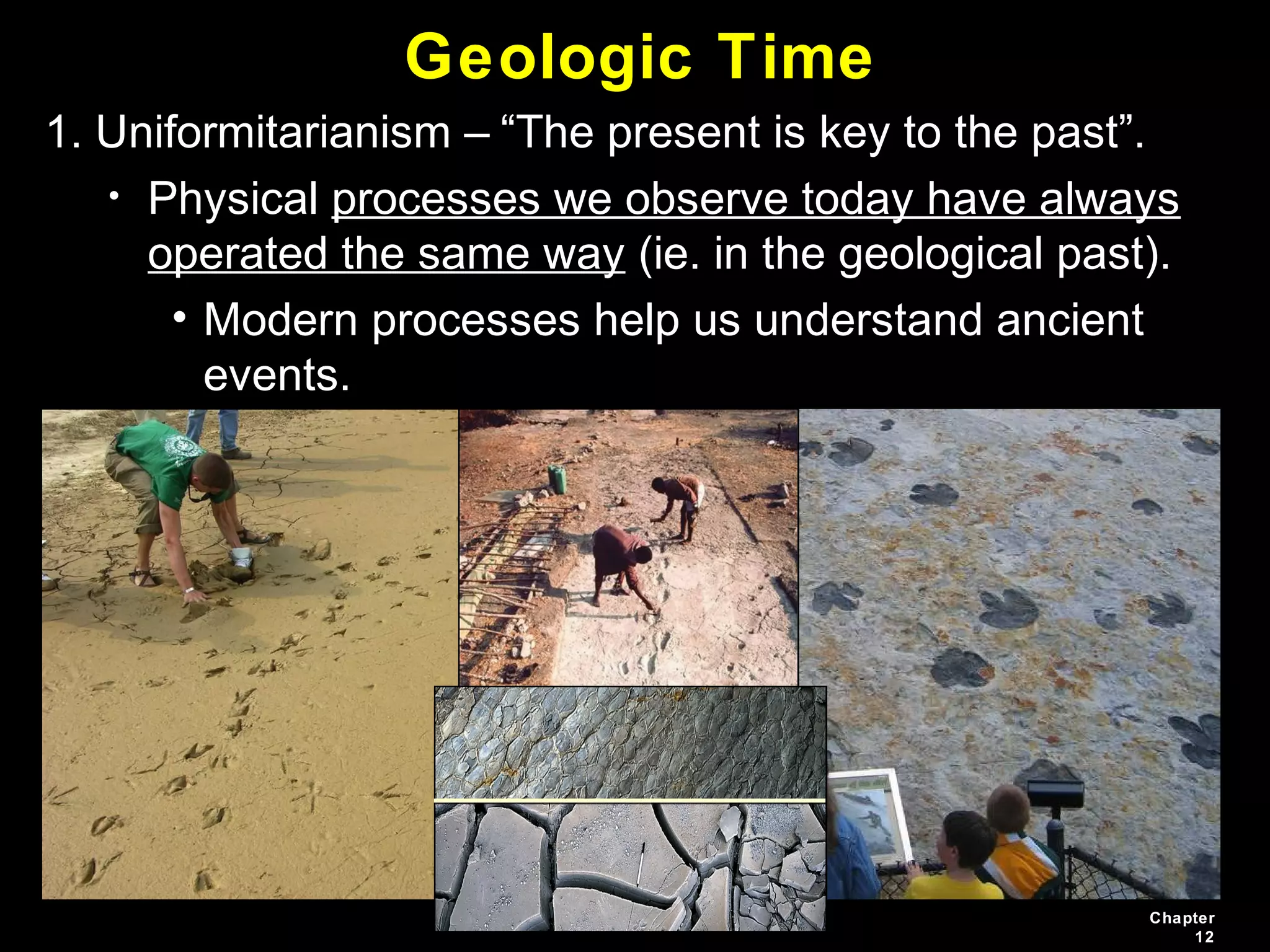 Geologic Time

1. Uniformitarianism – “The present is key to the past”.

• Physical processes we observe today have always operated the same way (ie. in the geological past).

• Modern processes help us understand ancient events.

Chapter 12